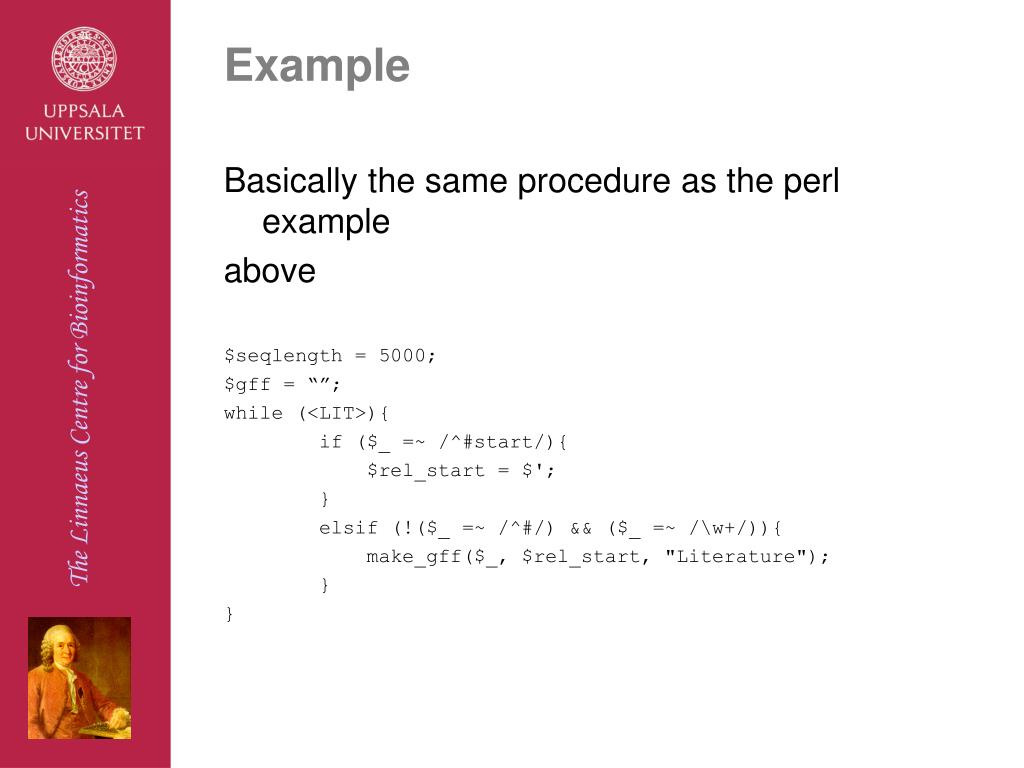 UPPSALA UNIVERSITET

The Linnaeus Centre for Bioinformatics

Example

Basically the same procedure as the perl example

above

$seqlength = 5000;
$gff = “”;
while (<LIT>){
        if ($_ =~ /^#start/){
            $rel_start = $';
        }
        elsif (!($_ =~ /^#/) && ($_ =~ /\w+/)){
            make_gff($_, $rel_start, "Literature");
        }
}